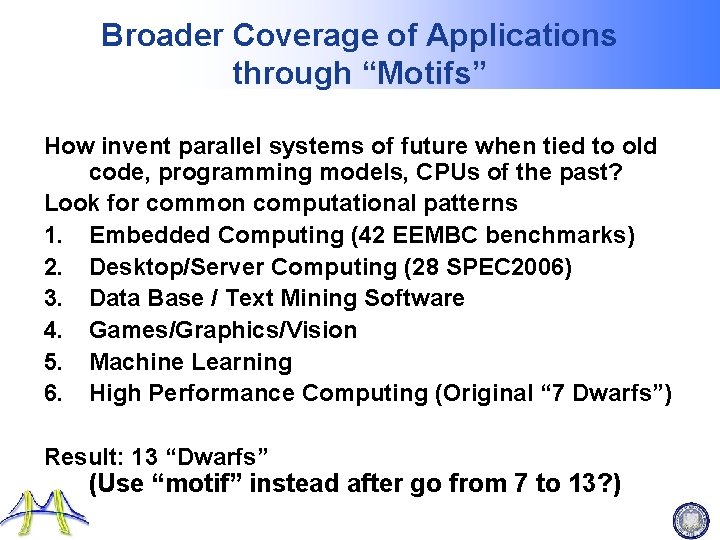 Broader Coverage of Applications through “Motifs”

How invent parallel systems of future when tied to old code, programming models, CPUs of the past?

Look for common computational patterns

1. Embedded Computing (42 EEMBC benchmarks)
2. Desktop/Server Computing (28 SPEC2006)
3. Data Base / Text Mining Software
4. Games/Graphics/Vision
5. Machine Learning
6. High Performance Computing (Original “7 Dwarfs”)

Result: 13 “Dwarfs”
(Use “motif” instead after go from 7 to 13?)